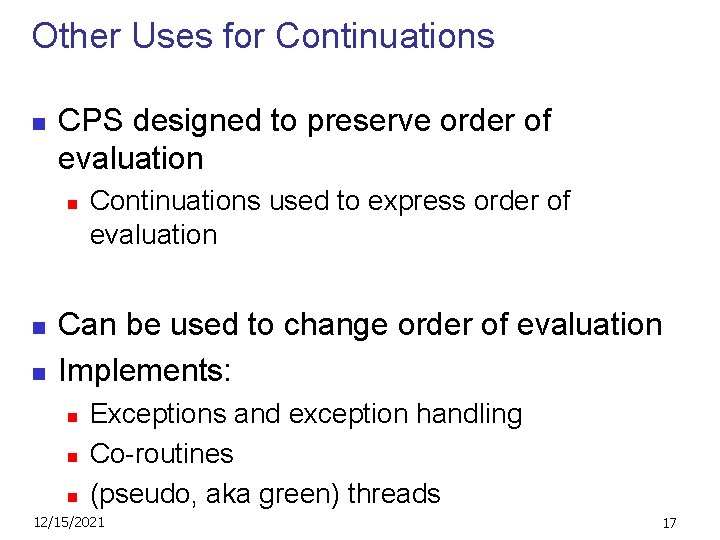 Other Uses for Continuations

- CPS designed to preserve order of evaluation
  - Continuations used to express order of evaluation

- Can be used to change order of evaluation
- Implements:
  - Exceptions and exception handling
  - Co-routines
  - (pseudo, aka green) threads

12/15/2021

17